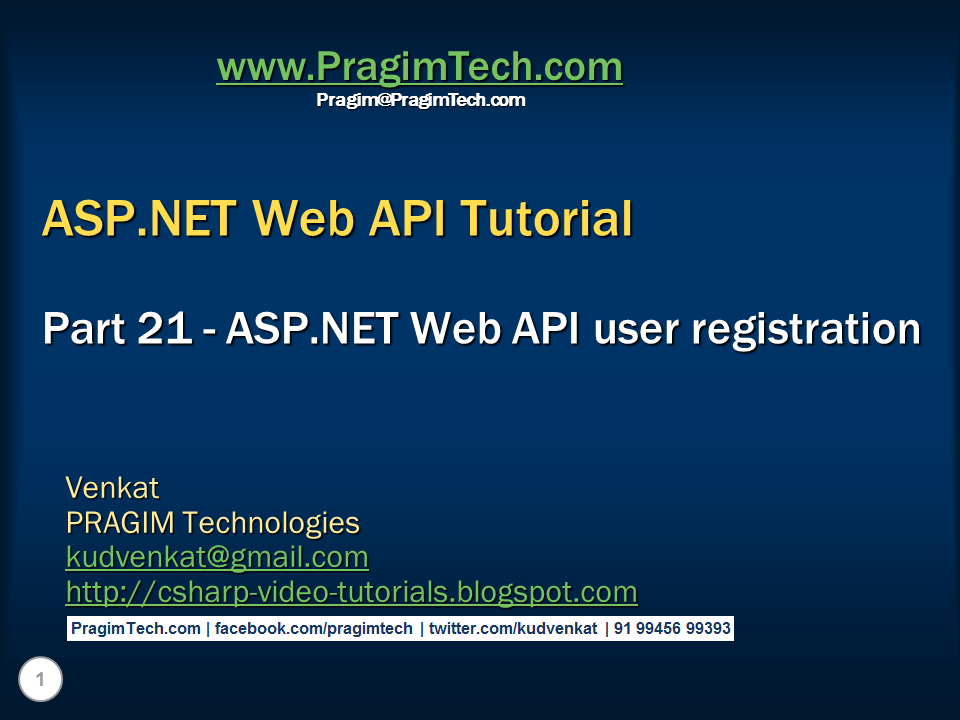 www.PragimTech.com
Pragim@PragimTech.com

ASP.NET Web API Tutorial

Part 21 - ASP.NET Web API user registration

Venkat
PRAGIM Technologies
kudvenkat@gmail.com
http://csharp-video-tutorials.blogspot.com

PragimTech.com | facebook.com/pragimtech | twitter.com/kudvenkat | 91 99456 99393

1